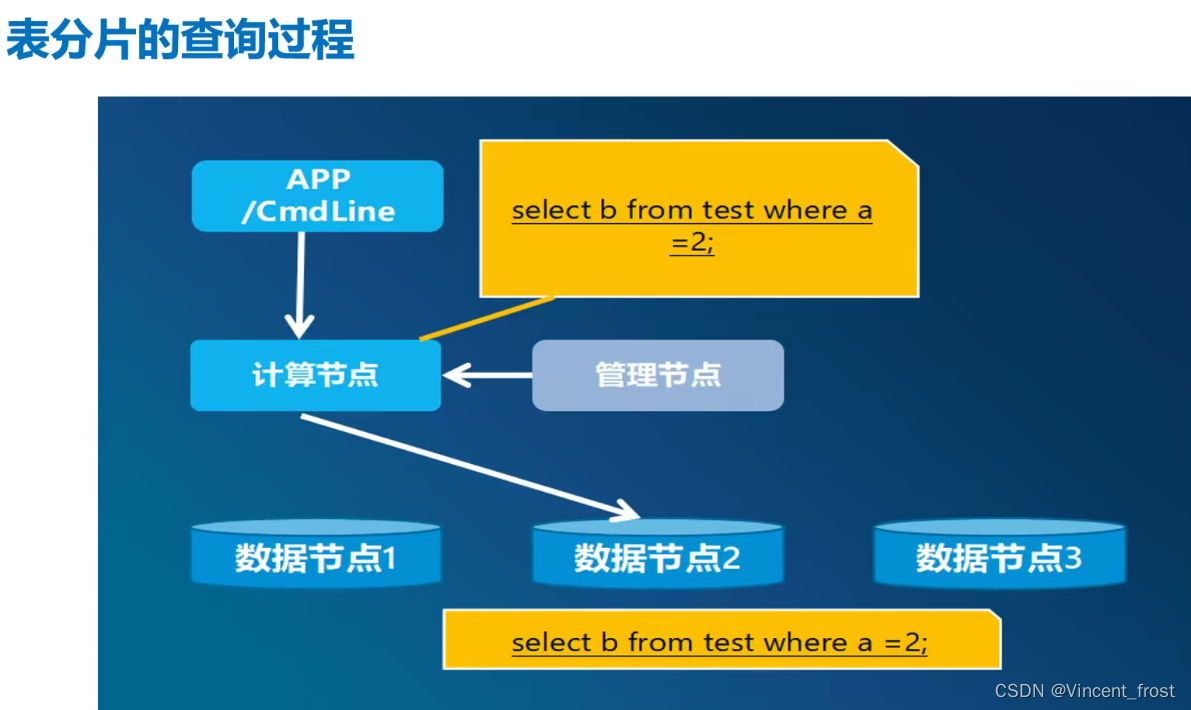 表分片的查询过程

APP /CmdLine

select b from test where a =2;

计算节点

管理节点

数据节点1

数据节点2

数据节点3

select b from test where a =2;

CSDN @Vincent_frost